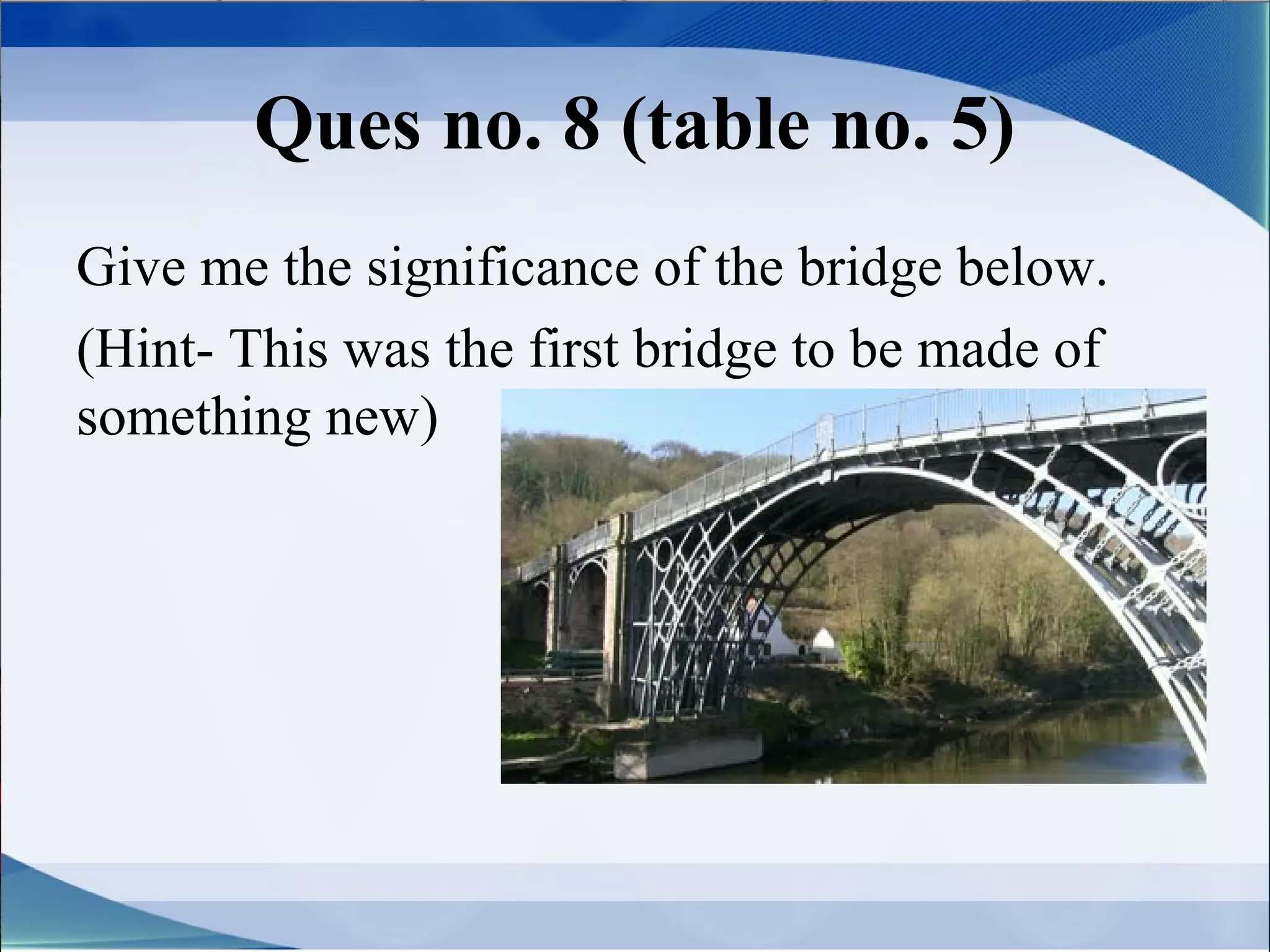 Ques no. 8 (table no. 5)

Give me the significance of the bridge below.

(Hint- This was the first bridge to be made of something new)